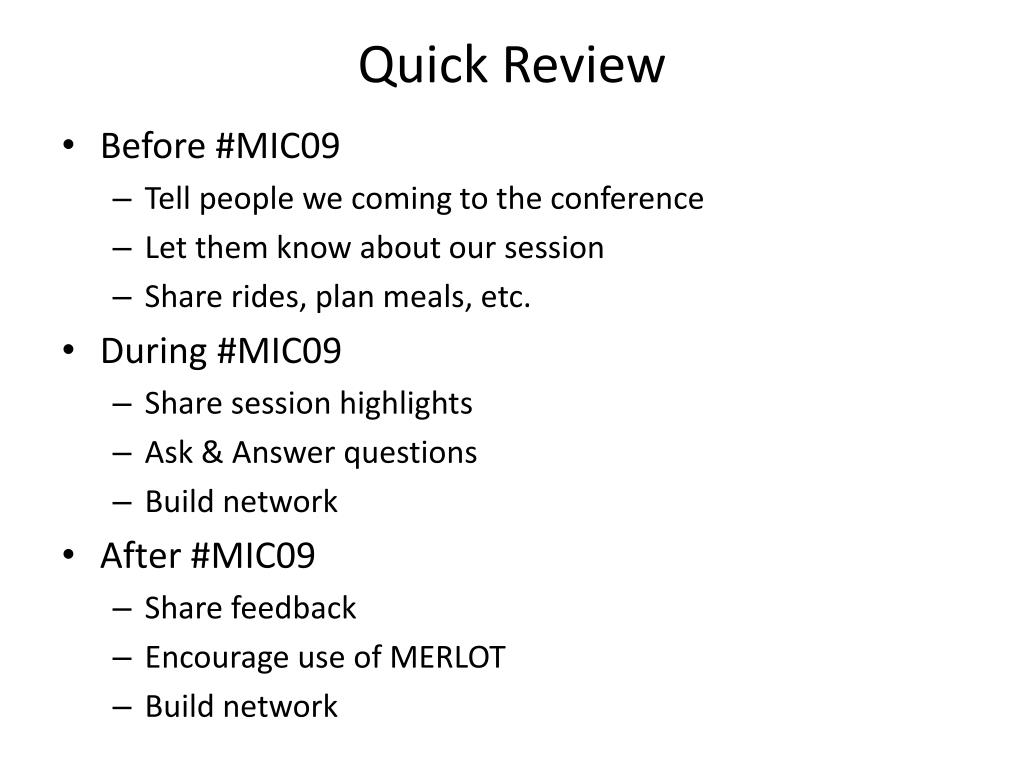 Quick Review

• Before #MIC09
  – Tell people we coming to the conference
  – Let them know about our session
  – Share rides, plan meals, etc.
• During #MIC09
  – Share session highlights
  – Ask & Answer questions
  – Build network
• After #MIC09
  – Share feedback
  – Encourage use of MERLOT
  – Build network